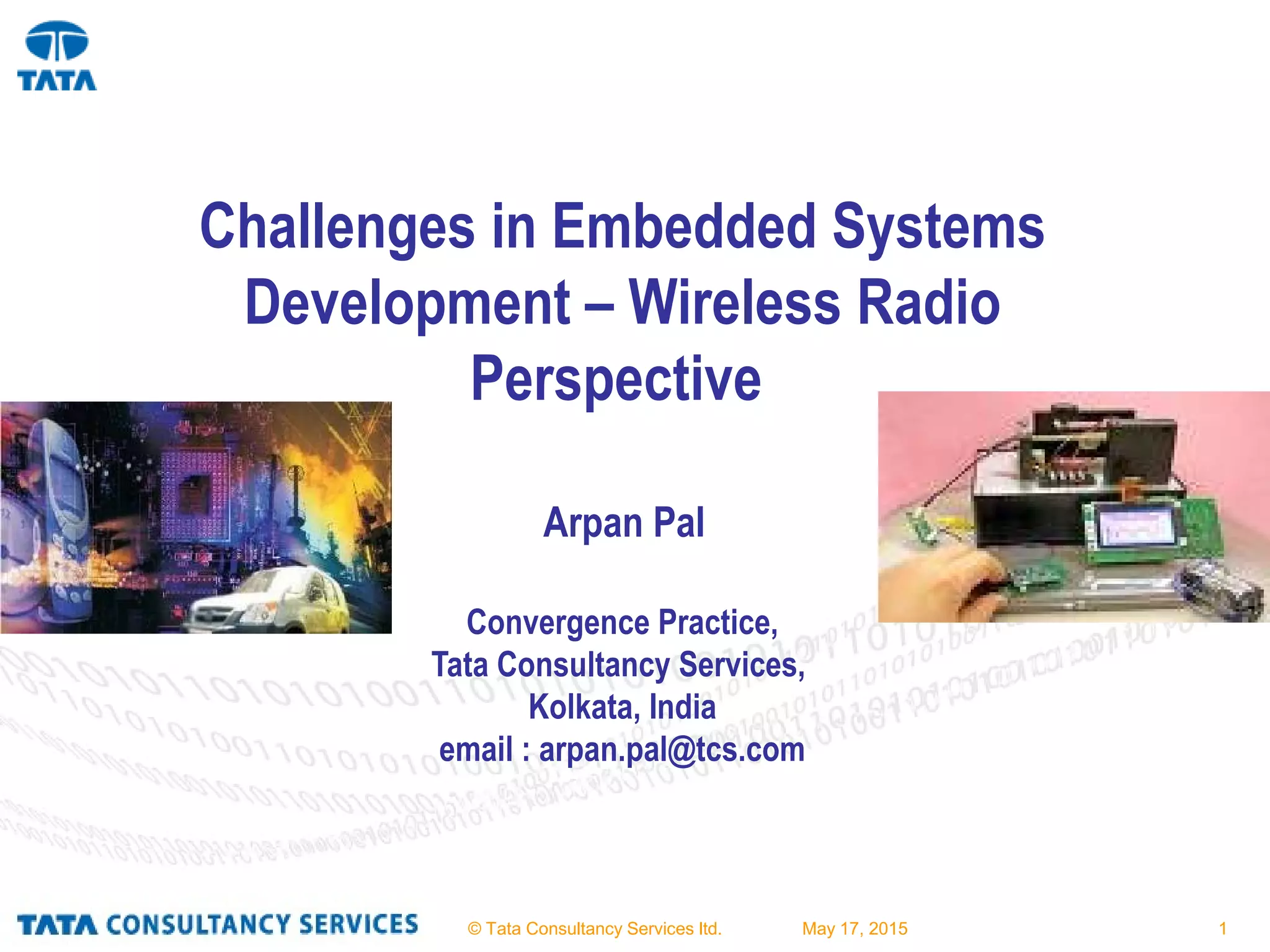 TATA

Challenges in Embedded Systems Development – Wireless Radio Perspective

Arpan Pal

Convergence Practice,
Tata Consultancy Services,
Kolkata, India
email : arpan.pal@tcs.com

TATA CONSULTANCY SERVICES © Tata Consultancy Services ltd. May 17, 2015 1